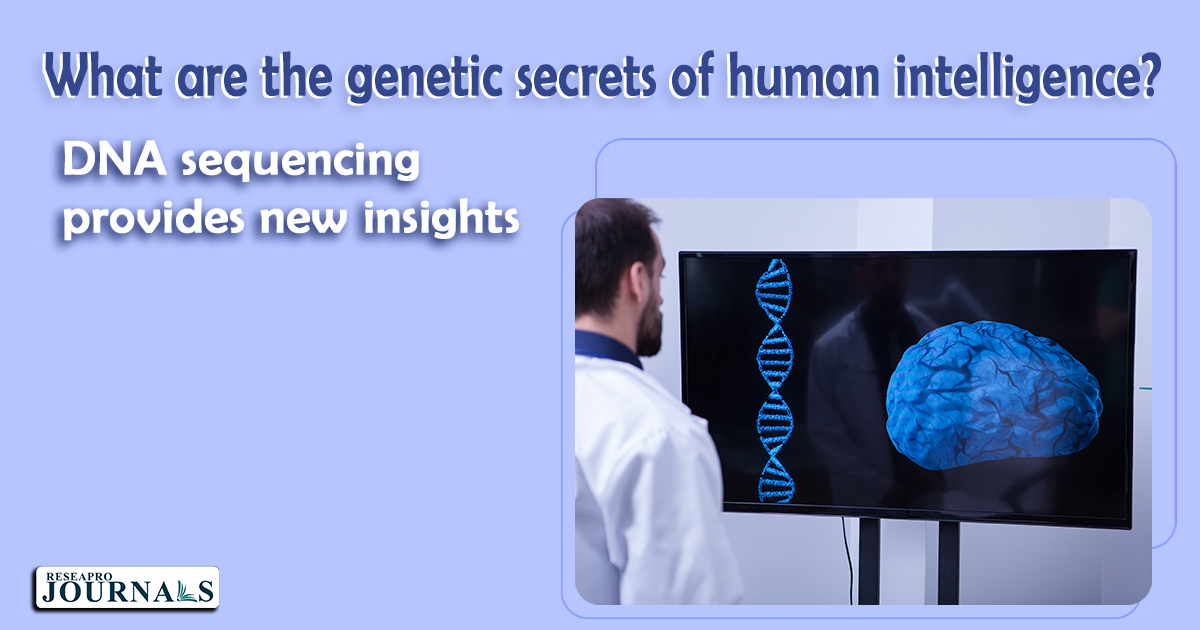 What are the genetic secrets of human intelligence?

DNA sequencing provides new insights

RESEAPRO
JOURNALS